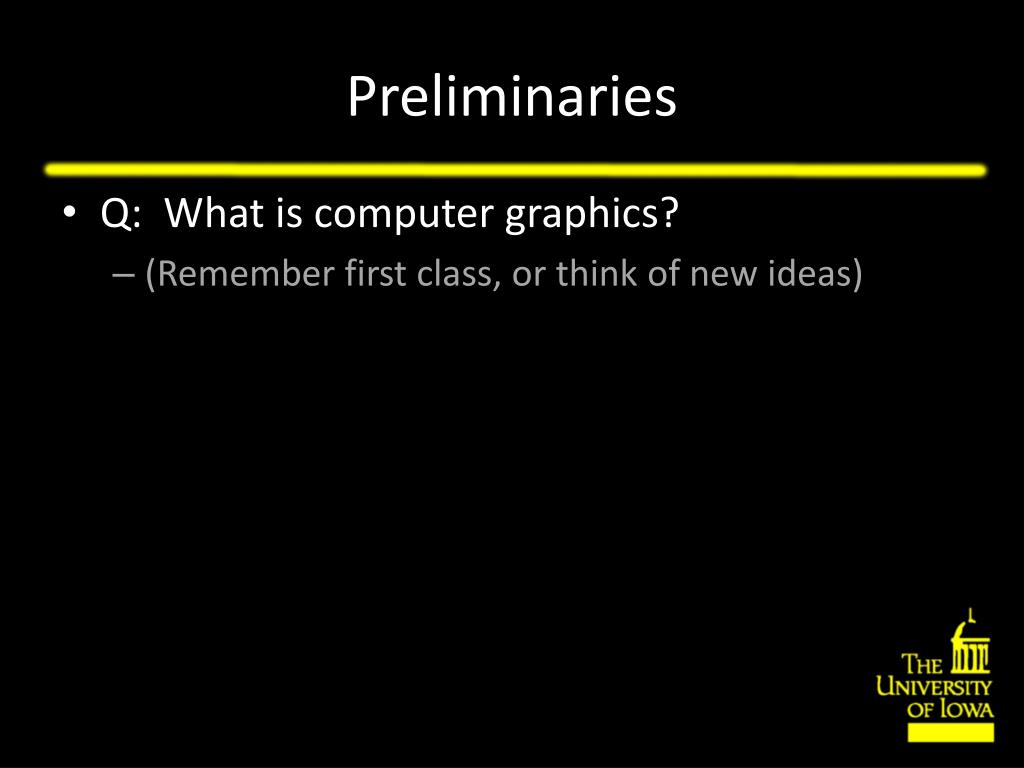 Preliminaries

• Q: What is computer graphics?
– (Remember first class, or think of new ideas)

THE UNIVERSITY OF IOWA